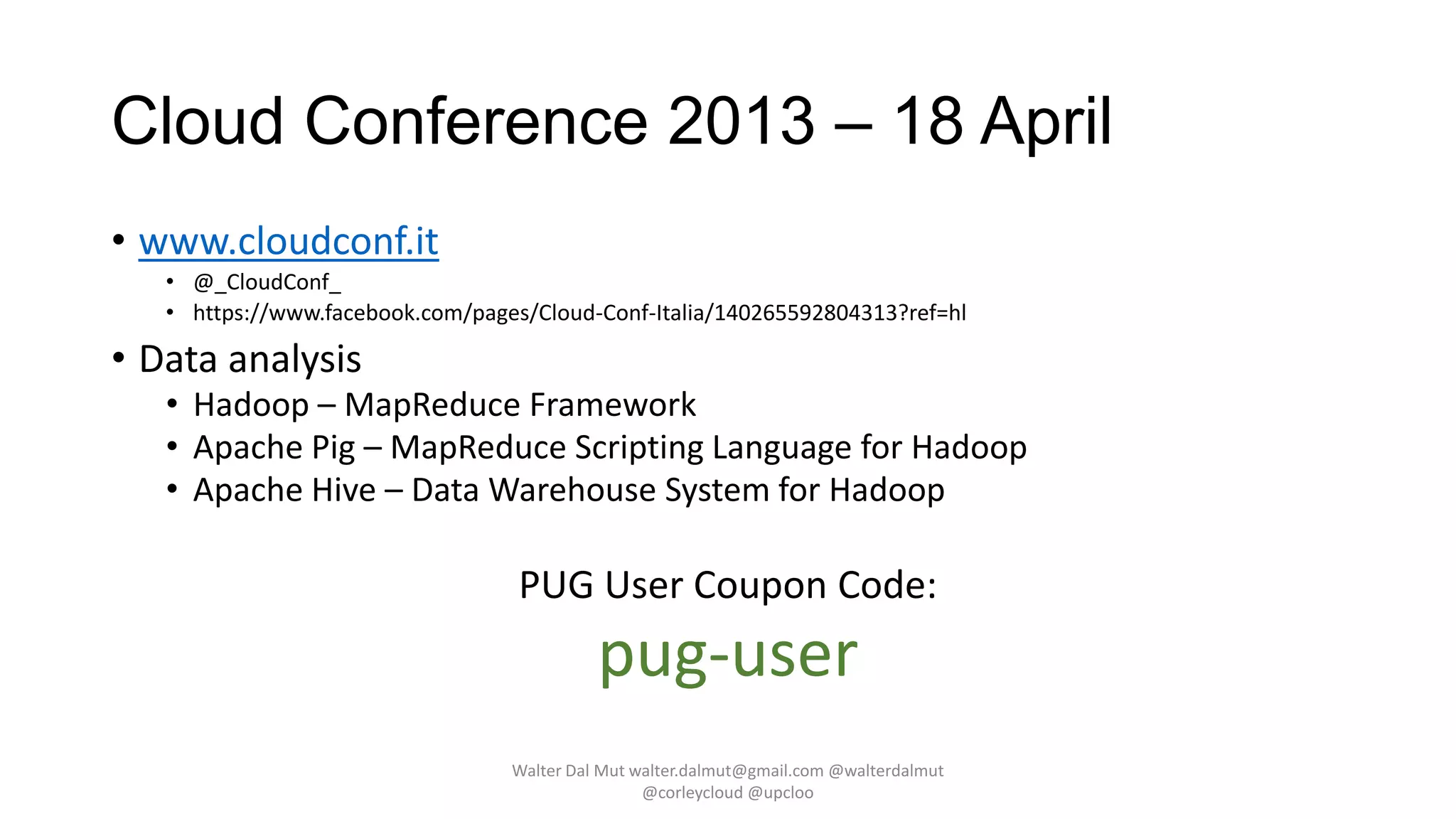 Cloud Conference 2013 – 18 April

• www.cloudconf.it
  • @_CloudConf_
  • https://www.facebook.com/pages/Cloud-Conf-Italia/140265592804313?ref=hl
• Data analysis
  • Hadoop – MapReduce Framework
  • Apache Pig – MapReduce Scripting Language for Hadoop
  • Apache Hive – Data Warehouse System for Hadoop

PUG User Coupon Code:

pug-user

Walter Dal Mut walter.dalmut@gmail.com @walterdalmut @corleycloud @upcloo